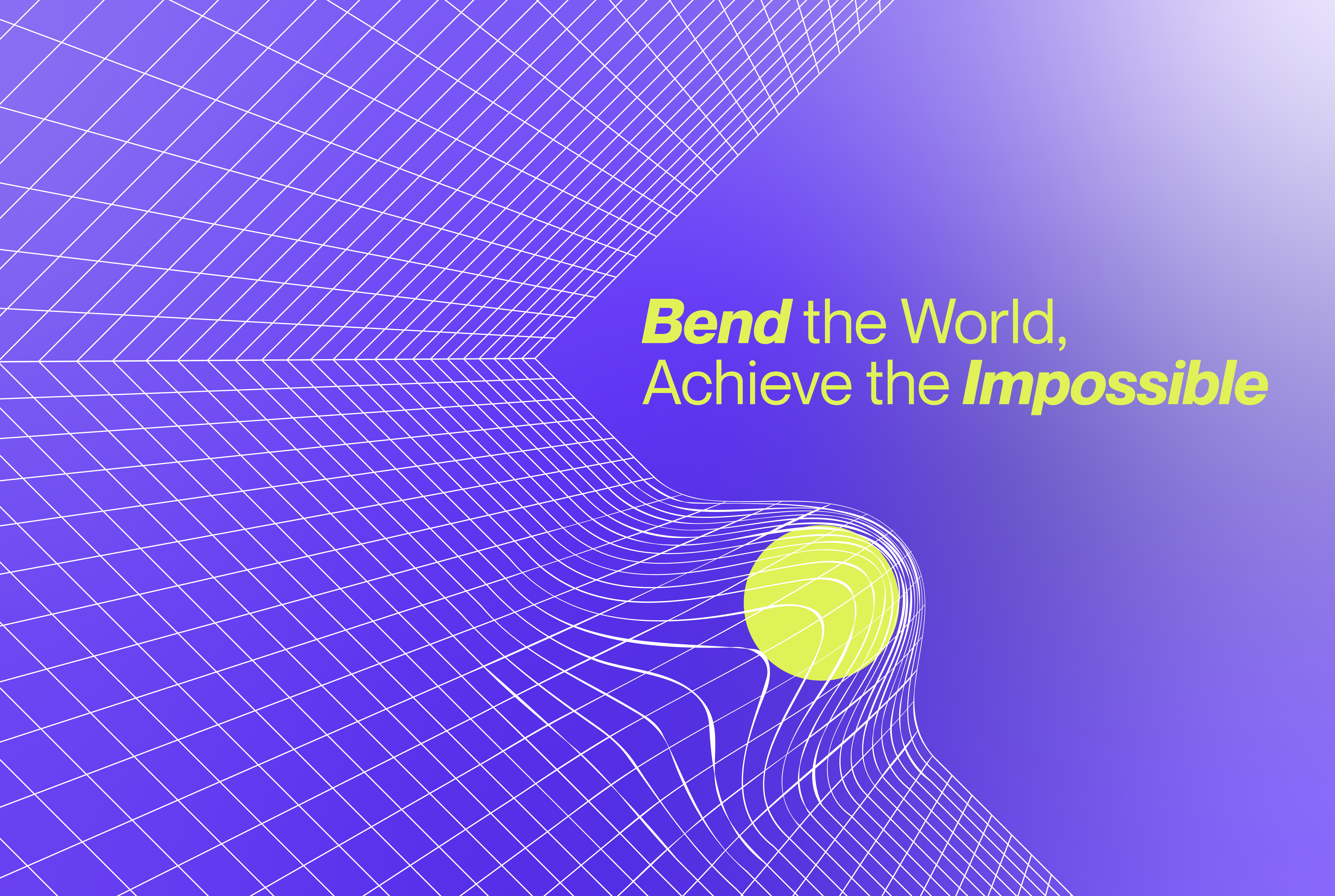 Bend the World,
Achieve the Impossible